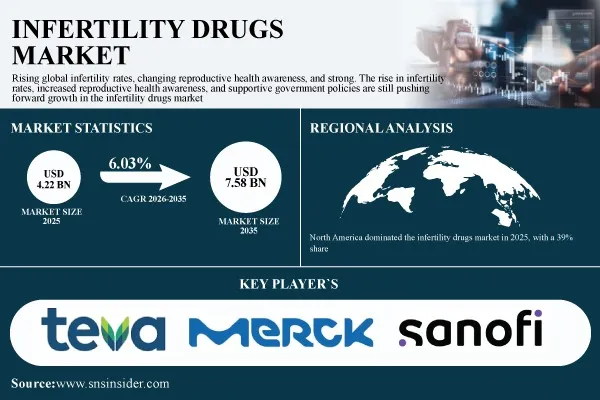 INFERTILITY DRUGS MARKET

Rising global infertility rates, changing reproductive health awareness, and strong. The rise in infertility rates, increased reproductive health awareness, and supportive government policies are still pushing forward growth in the infertility drugs market

MARKET STATISTICS

USD 4.22 BN

MARKET SIZE 2025

6.03%

CAGR 2026-2035

USD 7.58 BN

MARKET SIZE 2035

REGIONAL ANALYSIS

North America dominated the infertility drugs market in 2025, with a 39% share

KEY PLAYER`S

teva

MERCK

sanofi

Source:www.snsinsider.com